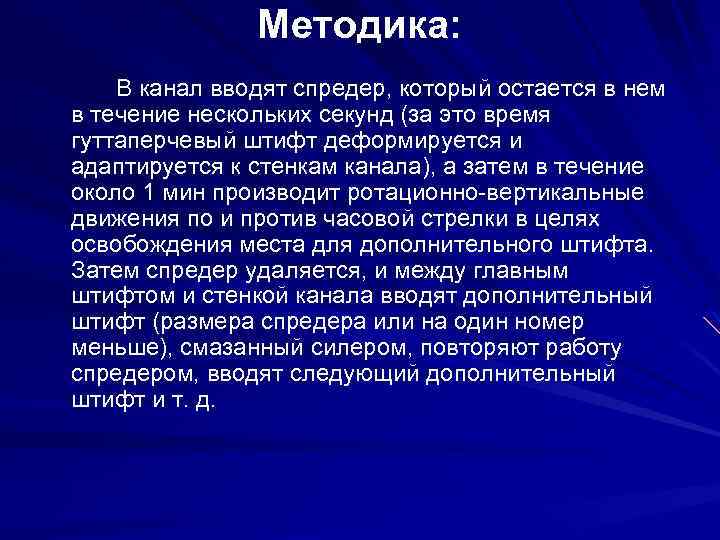 Методика:

В канал вводят спредер, который остается в нем в течение нескольких секунд (за это время гуттаперчевый штифт деформируется и адаптируется к стенкам канала), а затем в течение около 1 мин производит ротационно-вертикальные движения по и против часовой стрелки в целях освобождения места для дополнительного штифта. Затем спредер удаляется, и между главным штифтом и стенкой канала вводят дополнительный штифт (размера спредера или на один номер меньше), смазанный силером, повторяют работу спредером, вводят следующий дополнительный штифт и т. д.